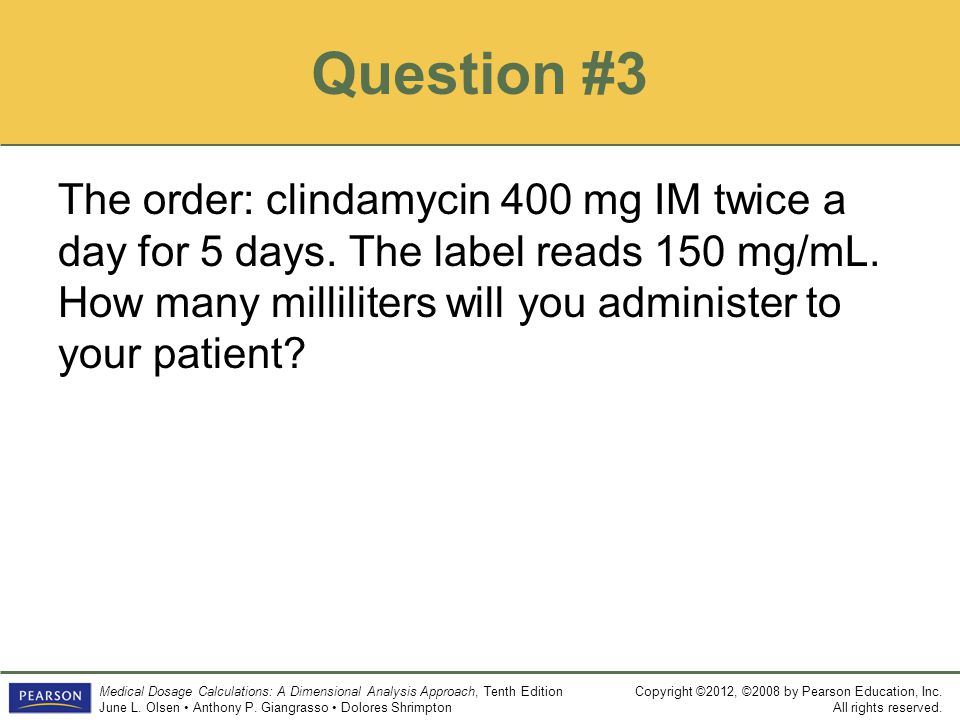 Question #3

The order: clindamycin 400 mg IM twice a day for 5 days. The label reads 150 mg/mL. How many milliliters will you administer to your patient?

PEARSON

Medical Dosage Calculations: A Dimensional Analysis Approach, Tenth Edition
June L. Olsen • Anthony P. Giangrasso • Dolores Shrimpton

Copyright ©2012, ©2008 by Pearson Education, Inc.
All rights reserved.